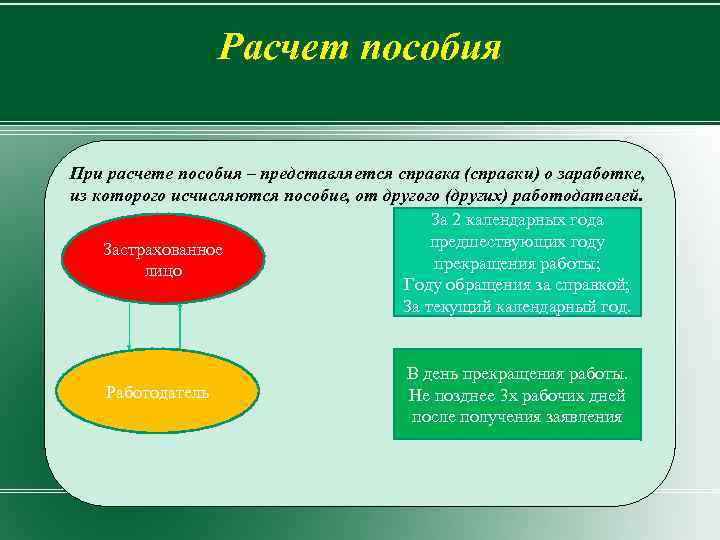 Расчет пособия

При расчете пособия – представляется справка (справки) о заработке, из которого исчисляются пособие, от другого (других) работодателей.

Застрахованное лицо

Работодатель

За 2 календарных года предшествующих году прекращения работы;
Году обращения за справкой;
За текущий календарный год.

В день прекращения работы.
Не позднее 3х рабочих дней после получения заявления